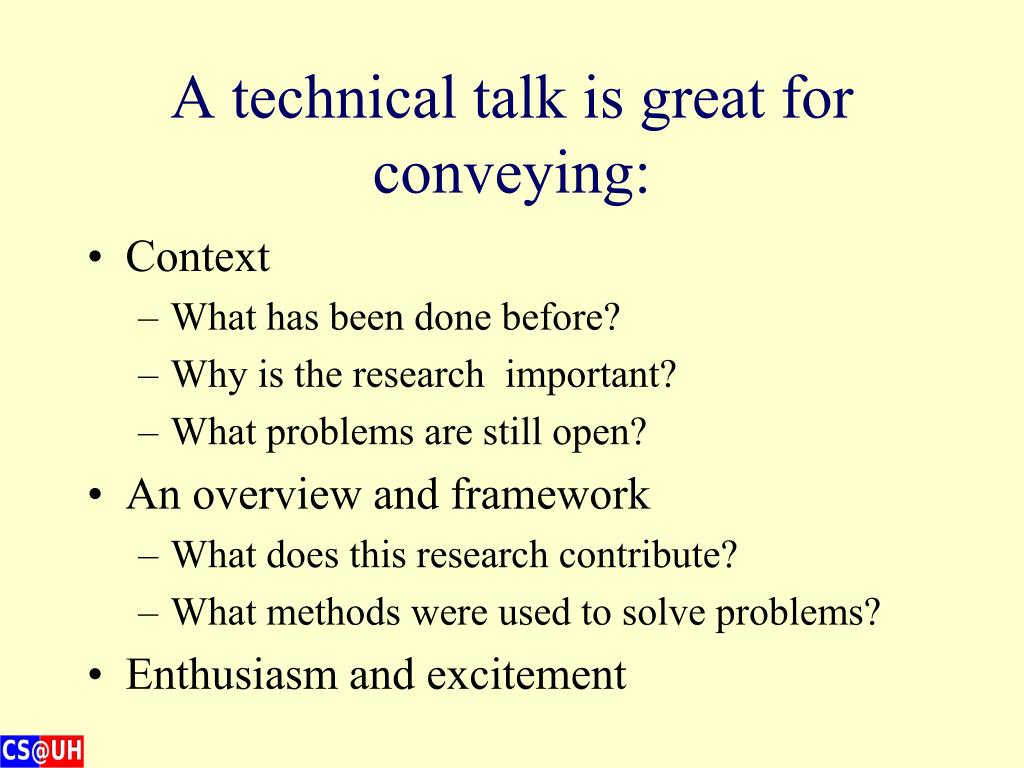 A technical talk is great for conveying:

• Context
– What has been done before?
– Why is the research important?
– What problems are still open?
• An overview and framework
– What does this research contribute?
– What methods were used to solve problems?
• Enthusiasm and excitement

CS@UH